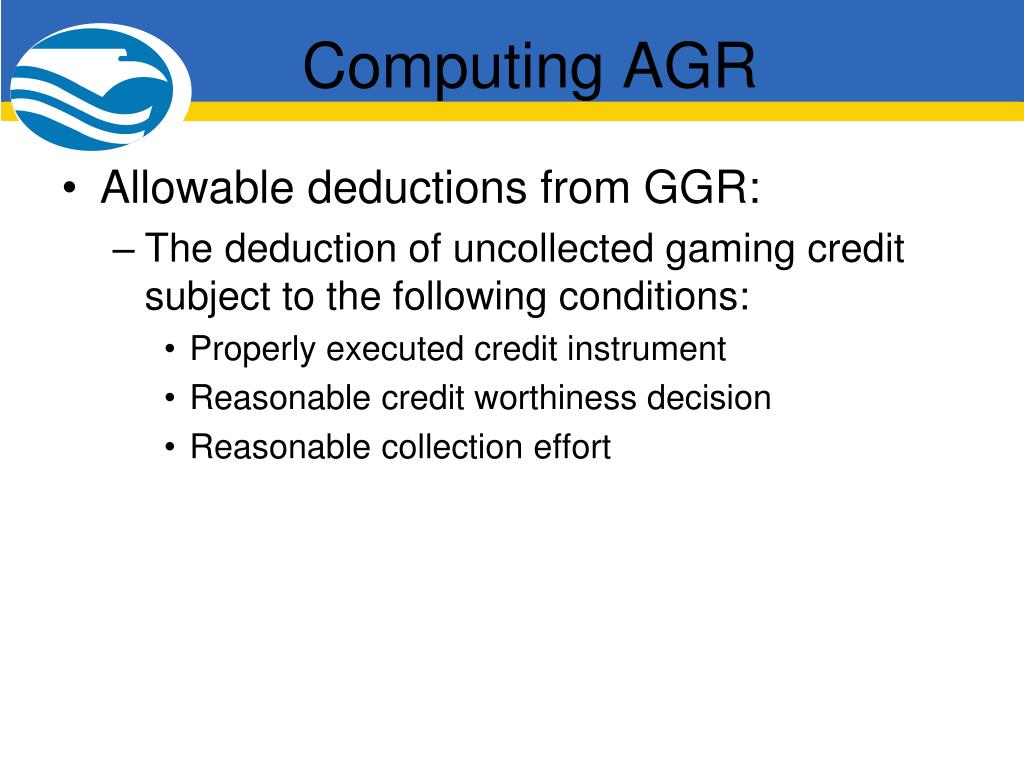 Computing AGR

• Allowable deductions from GGR:
– The deduction of uncollected gaming credit subject to the following conditions:
• Properly executed credit instrument
• Reasonable credit worthiness decision
• Reasonable collection effort